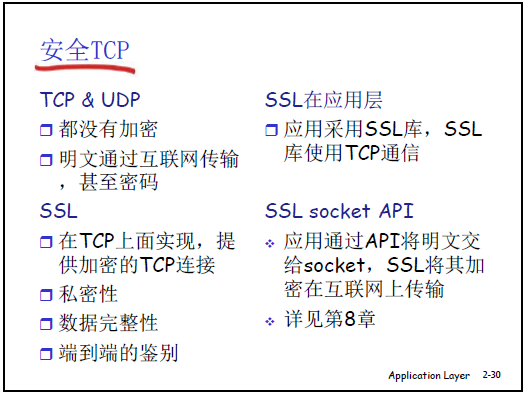 安全TCP

TCP & UDP

❒ 都没有加密

❒ 明文通过互联网传输，甚至密码

SSL

❒ 在TCP上面实现，提供加密的TCP连接

❒ 私密性

❒ 数据完整性

❒ 端到端的鉴别

SSL在应用层

❒ 应用采用SSL库，SSL库使用TCP通信

SSL socket API

❖ 应用通过API将明文交给socket，SSL将其加密在互联网上传输

❖ 详见第8章

Application Layer 2-30